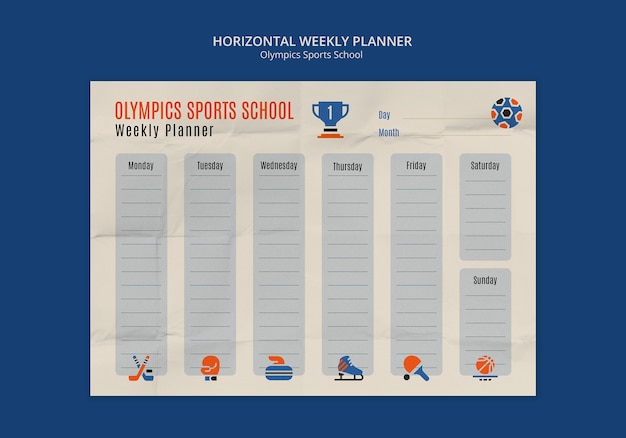 HORIZONTAL WEEKLY PLANNER
Olympics Sports School

OLYMPICS SPORTS SCHOOL
Weekly Planner

1

Day
Month

Monday

Tuesday

Wednesday

Thursday

Friday

Saturday

Sunday